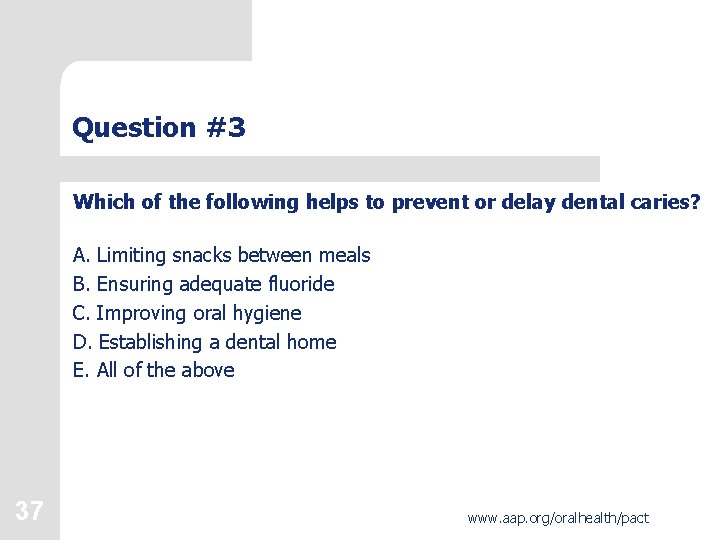 Question #3

Which of the following helps to prevent or delay dental caries?

A. Limiting snacks between meals
B. Ensuring adequate fluoride
C. Improving oral hygiene
D. Establishing a dental home
E. All of the above

37

www.aap.org/oralhealth/pact